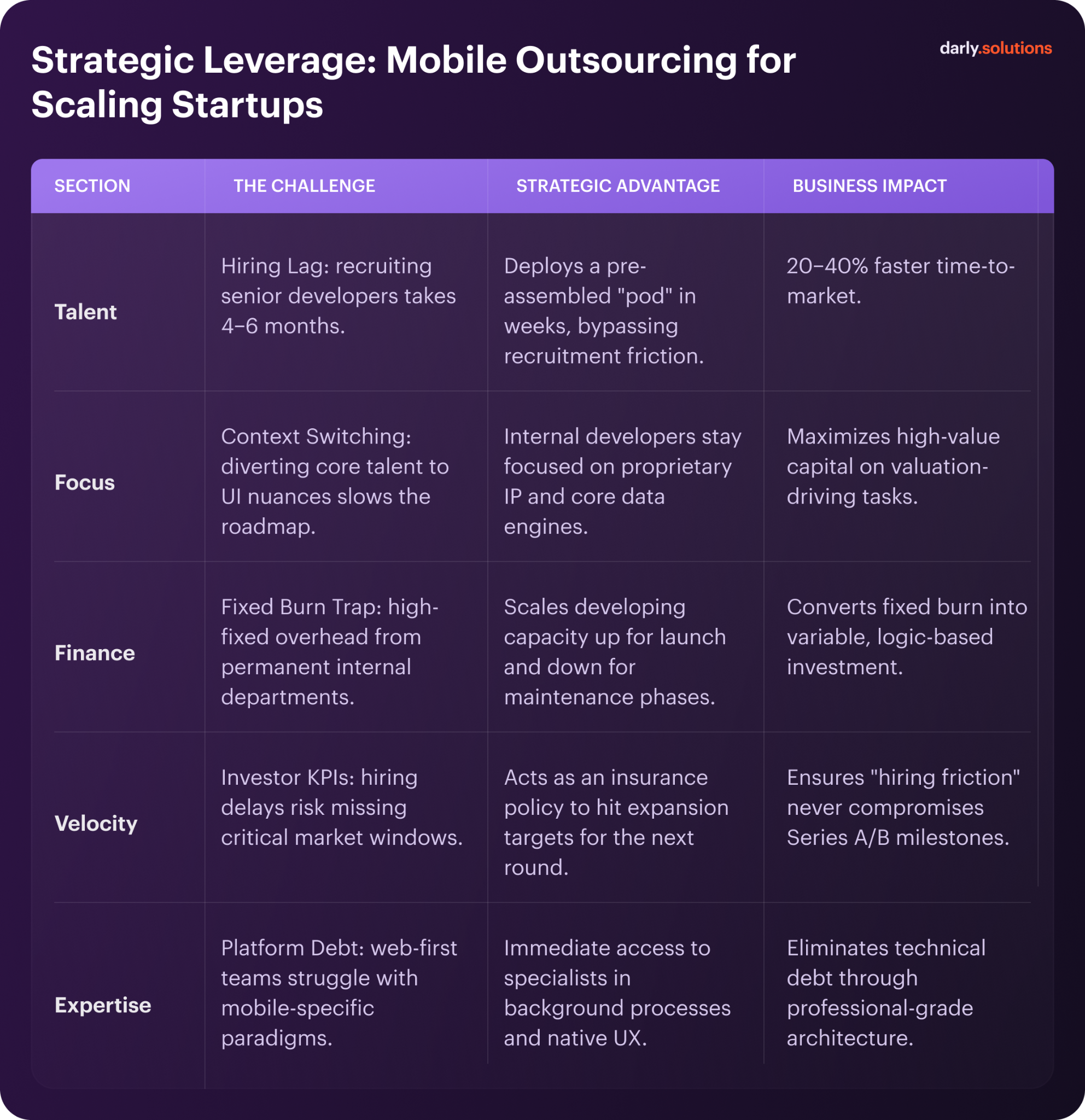 Strategic Leverage: Mobile Outsourcing for Scaling Startups

darly.solutions

| SECTION | THE CHALLENGE | STRATEGIC ADVANTAGE | BUSINESS IMPACT |
|---|---|---|---|
| Talent | Hiring Lag: recruiting senior developers takes 4–6 months. | Deploys a pre-assembled "pod" in weeks, bypassing recruitment friction. | 20–40% faster time-to-market. |
| Focus | Context Switching: diverting core talent to UI nuances slows the roadmap. | Internal developers stay focused on proprietary IP and core data engines. | Maximizes high-value capital on valuation-driving tasks. |
| Finance | Fixed Burn Trap: high-fixed overhead from permanent internal departments. | Scales developing capacity up for launch and down for maintenance phases. | Converts fixed burn into variable, logic-based investment. |
| Velocity | Investor KPIs: hiring delays risk missing critical market windows. | Acts as an insurance policy to hit expansion targets for the next round. | Ensures "hiring friction" never compromises Series A/B milestones. |
| Expertise | Platform Debt: web-first teams struggle with mobile-specific paradigms. | Immediate access to specialists in background processes and native UX. | Eliminates technical debt through professional-grade architecture. |